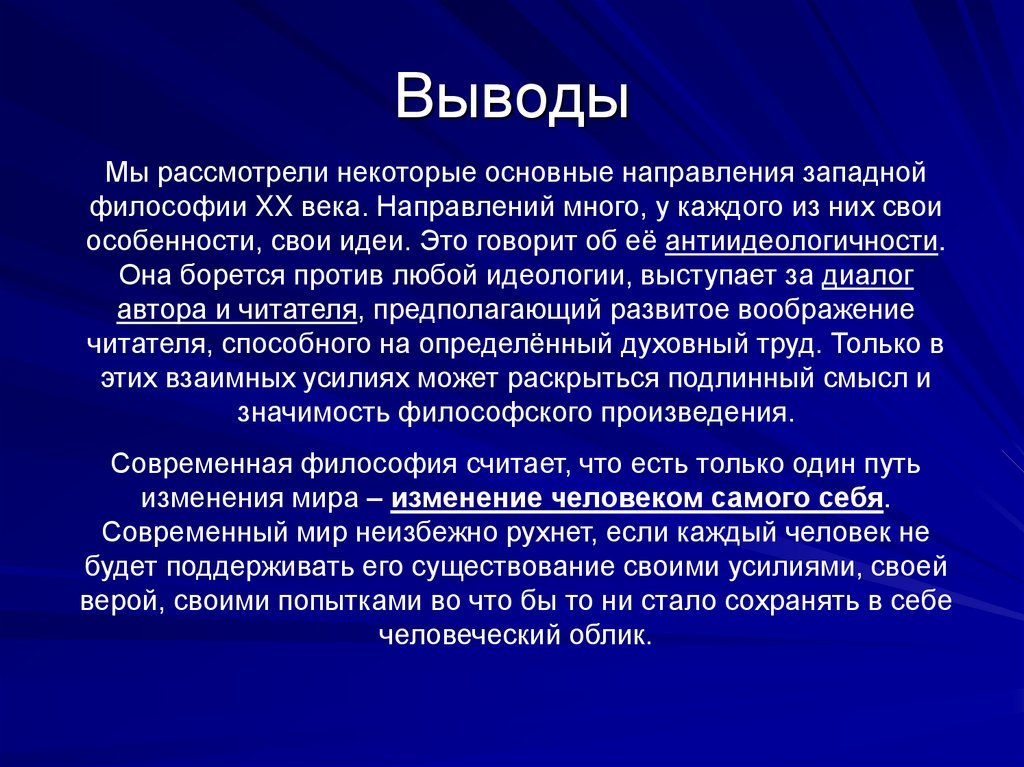 Выводы

Мы рассмотрели некоторые основные направления западной философии XX века. Направлений много, у каждого из них свои особенности, свои идеи. Это говорит об её антиидеологичности. Она борется против любой идеологии, выступает за диалог автора и читателя, предполагающий развитое воображение читателя, способного на определённый духовный труд. Только в этих взаимных усилиях может раскрыться подлинный смысл и значимость философского произведения.

Современная философия считает, что есть только один путь изменения мира – изменение человеком самого себя. Современный мир неизбежно рухнет, если каждый человек не будет поддерживать его существование своими усилиями, своей верой, своими попытками во что бы то ни стало сохранять в себе человеческий облик.